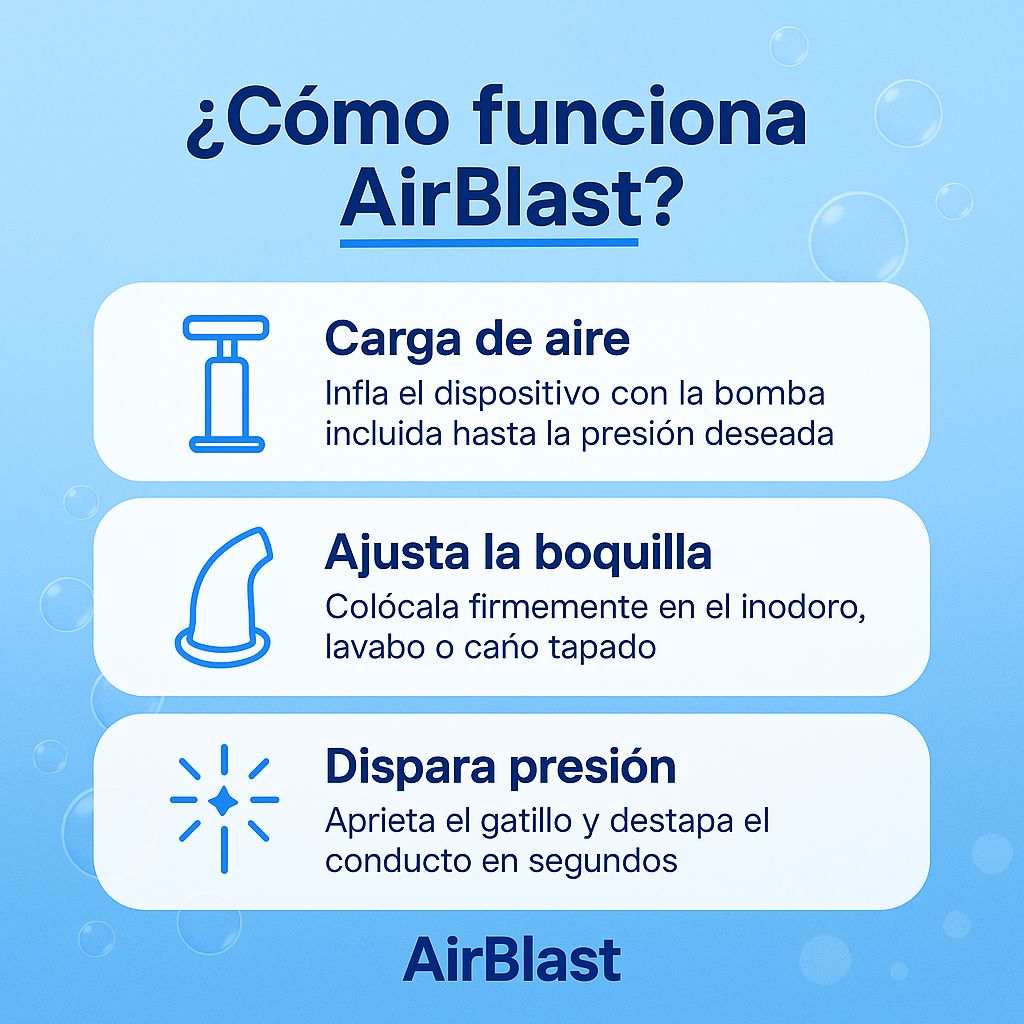 ¿Cómo funciona AirBlast?

Carga de aire
Infla el dispositivo con la bomba incluida hasta la presión deseada

Ajusta la boquilla
Colócala firmemente en el inodoro, lavabo o caño tapado

Dispara presión
Aprieta el gatillo y destapa el conducto en segundos

AirBlast